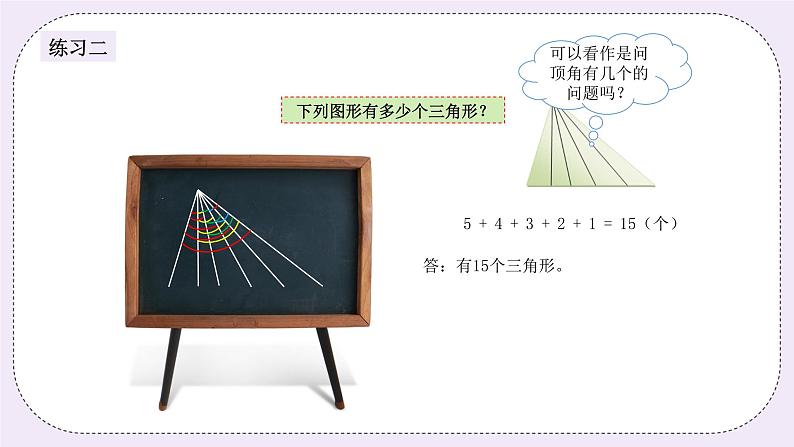 练习二

下列图形有多少个三角形？

可以看作是问顶角有几个的问题吗？

$5 + 4 + 3 + 2 + 1 = 15$（个）

答：有15个三角形。